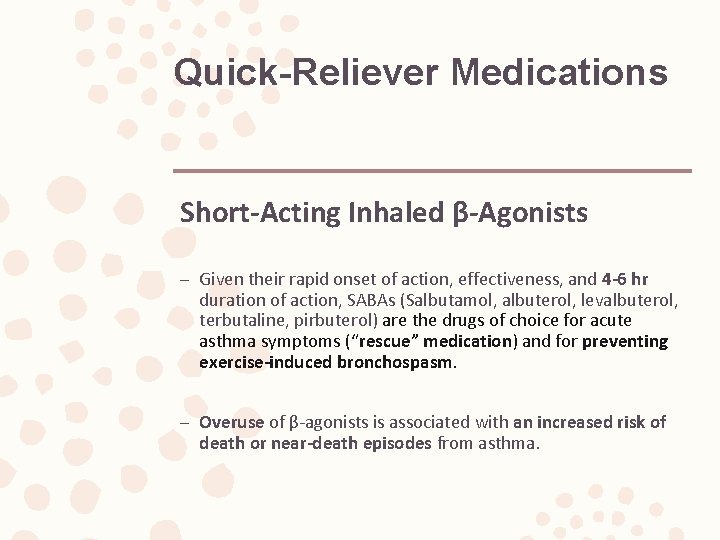 Quick-Reliever Medications

Short-Acting Inhaled β-Agonists

– Given their rapid onset of action, effectiveness, and 4-6 hr duration of action, SABAs (Salbutamol, albuterol, levalbuterol, terbutaline, pirbuterol) are the drugs of choice for acute asthma symptoms (“rescue” medication) and for preventing exercise-induced bronchospasm.

– Overuse of β-agonists is associated with an increased risk of death or near-death episodes from asthma.